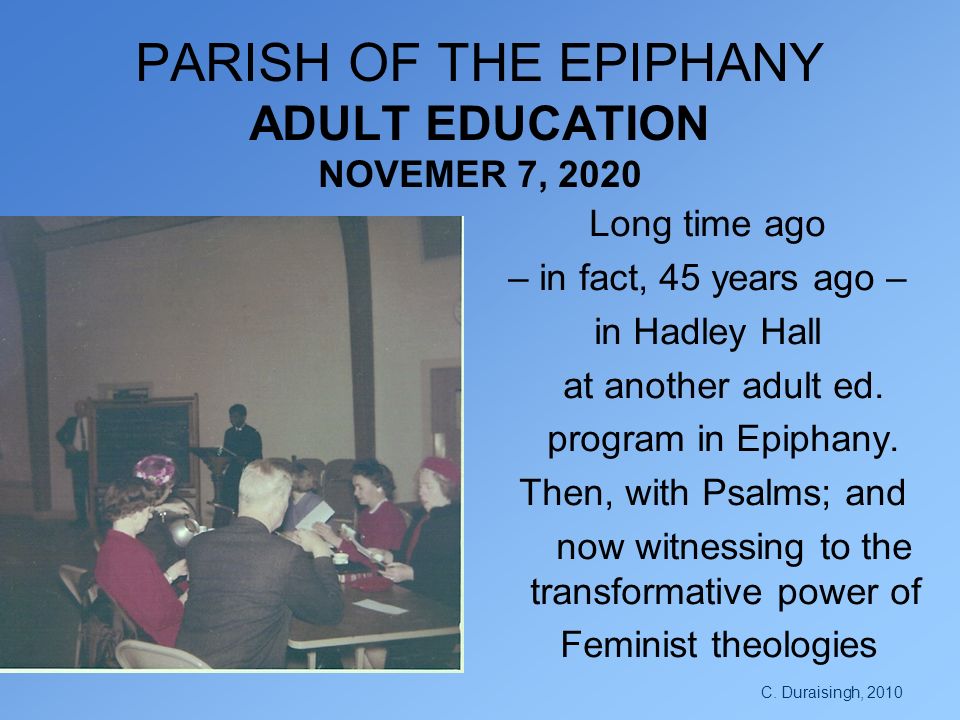 PARISH OF THE EPIPHANY
ADULT EDUCATION
NOVEMER 7, 2020

Long time ago
– in fact, 45 years ago –
in Hadley Hall
at another adult ed.
program in Epiphany.
Then, with Psalms; and
now witnessing to the
transformative power of
Feminist theologies

C. Duraisingh, 2010